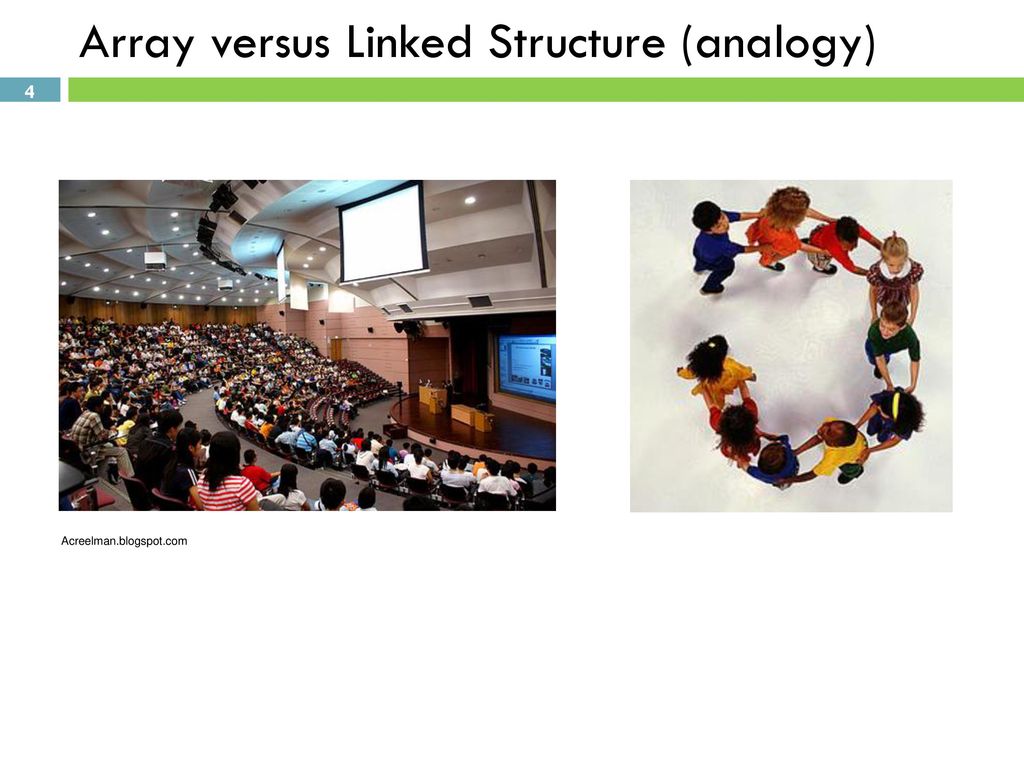 Array versus Linked Structure (analogy)

4

Acreelman.blogspot.com